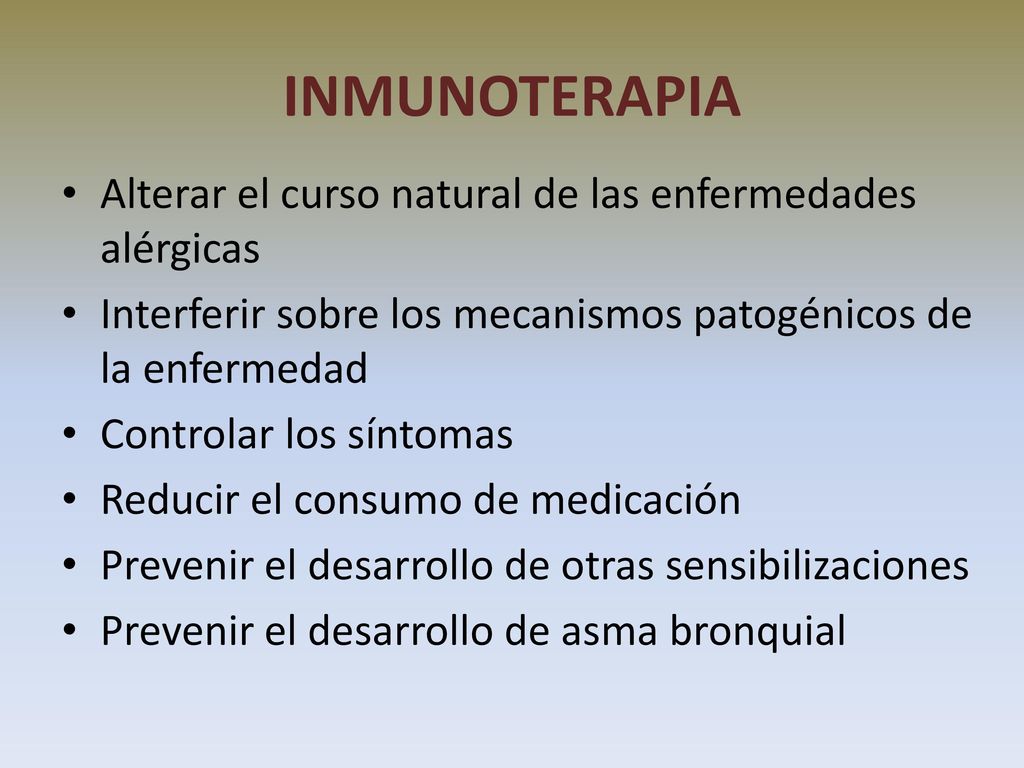 INMUNOTERAPIA

• Alterar el curso natural de las enfermedades alérgicas
• Interferir sobre los mecanismos patogénicos de la enfermedad
• Controlar los síntomas
• Reducir el consumo de medicación
• Prevenir el desarrollo de otras sensibilizaciones
• Prevenir el desarrollo de asma bronquial